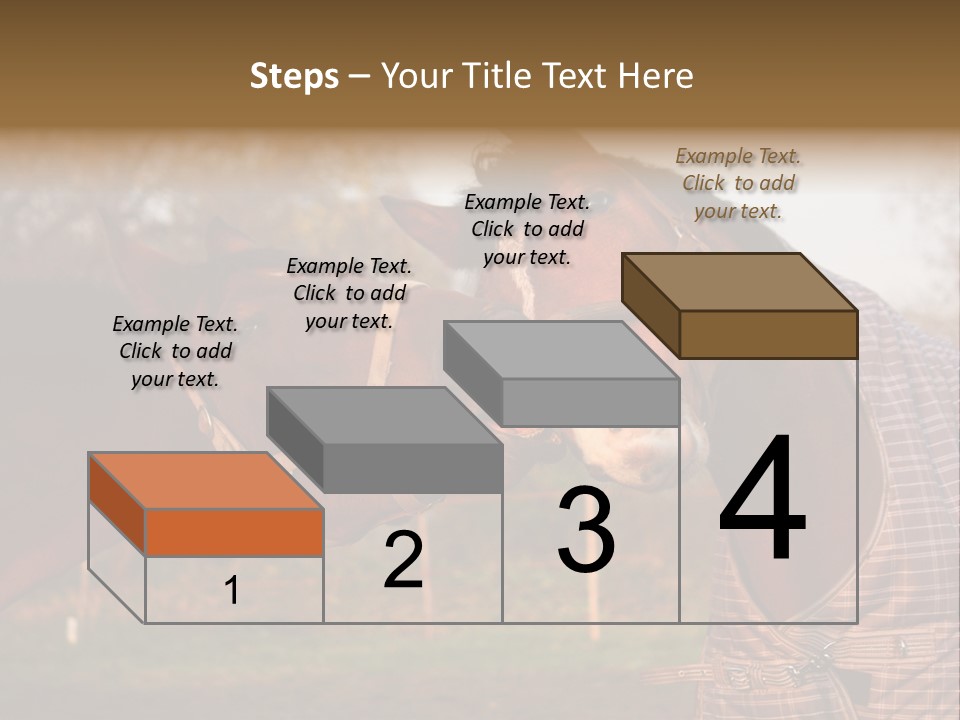 Steps – Your Title Text Here

Example Text. Click to add your text.

Example Text. Click to add your text.

Example Text. Click to add your text.

Example Text. Click to add your text.

1

2

3

4